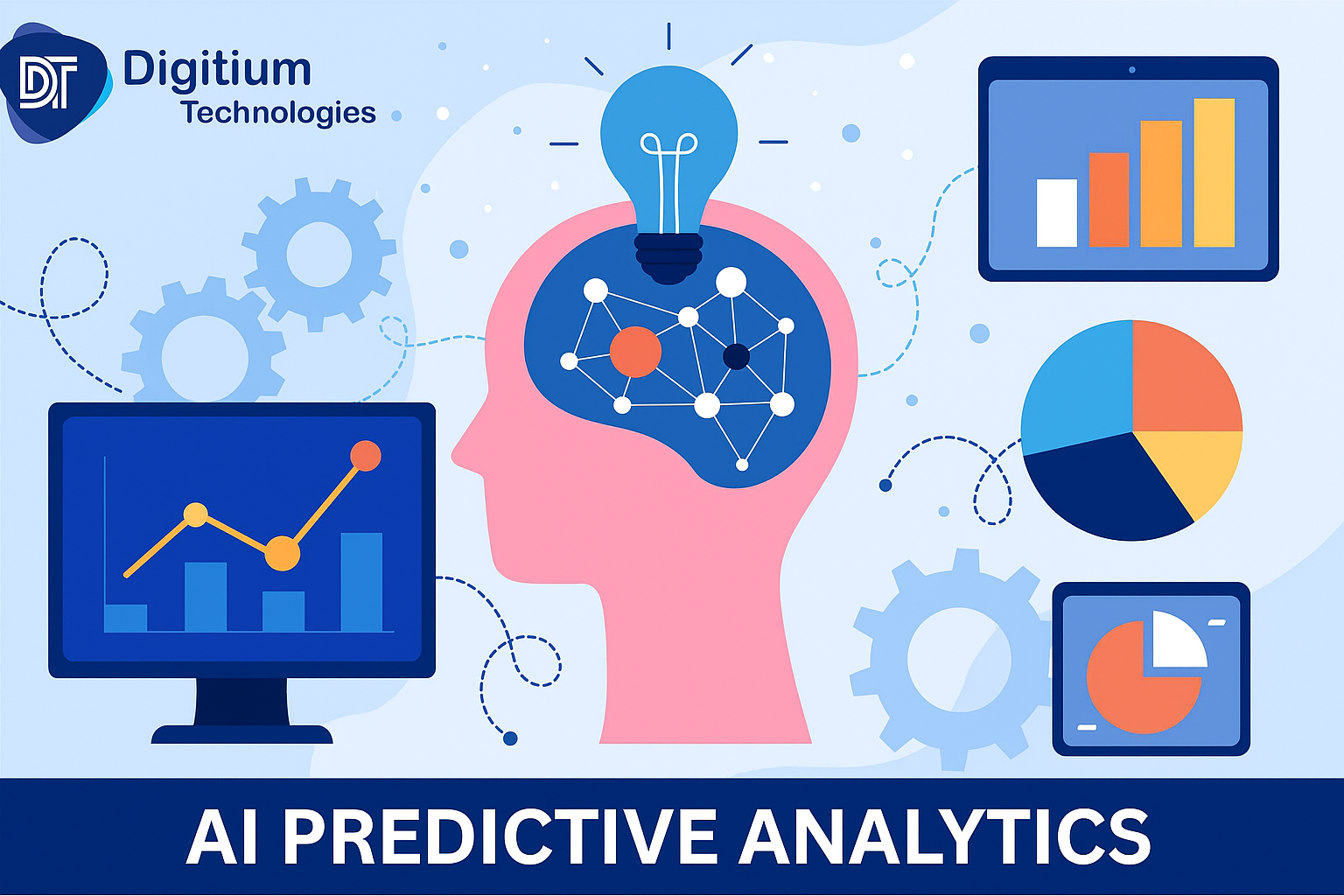 DT Digitium Technologies

AI PREDICTIVE ANALYTICS